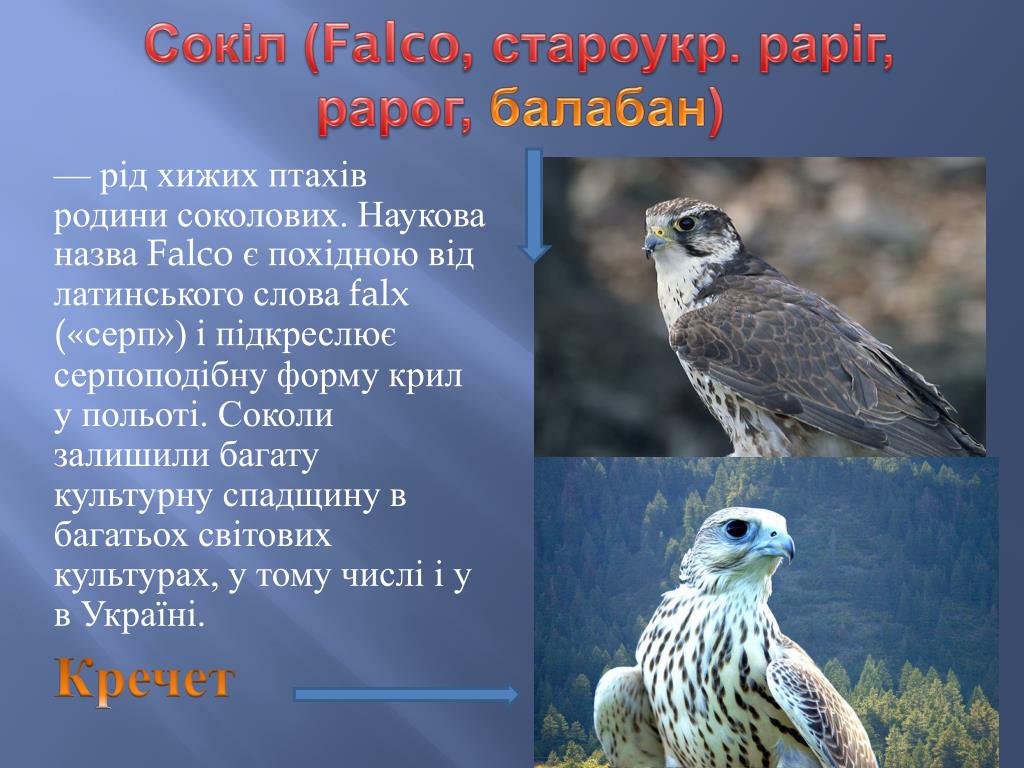 Сокіл (Falco, староукр. раріг, рарог, балабан)

— рід хижих птахів родини соколових. Наукова назва Falco є похідною від латинського слова falx («серп») і підкреслює серпоподібну форму крил у польоті. Соколи залишили багату культурну спадщину в багатьох світових культурах, у тому числі і у в Україні.

Кречет